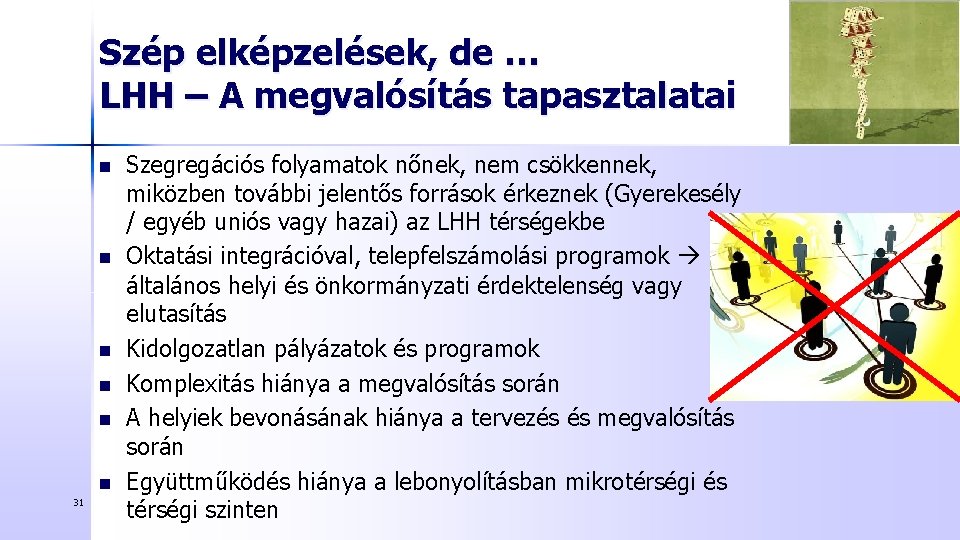 Szép elképzelések, de …
LHH – A megvalósítás tapasztalatai

- Szegregációs folyamatok nőnek, nem csökkennek, miközben további jelentős források érkeznek (Gyerekesély / egyéb uniós vagy hazai) az LHH térségekbe
- Oktatási integrációval, telepfelszámolási programok → általános helyi és önkormányzati érdektelenség vagy elutasítás
- Kidolgozatlan pályázatok és programok
- Komplexitás hiánya a megvalósítás során
- A helyiek bevonásának hiánya a tervezés és megvalósítás során
- Együttműködés hiánya a lebonyolításban mikrotérségi és térségi szinten

31